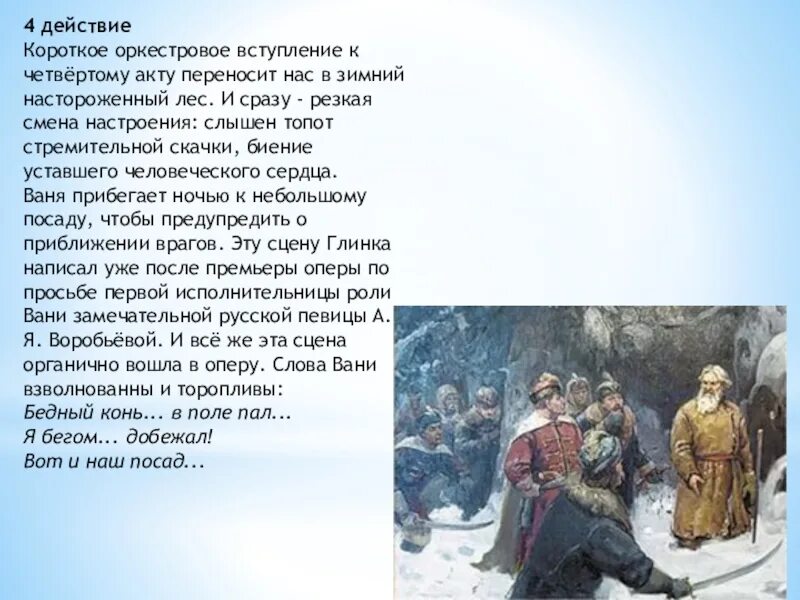 4 действие
Короткое оркестровое вступление к четвёртому акту переносит нас в зимний настороженный лес. И сразу - резкая смена настроения: слышен топот стремительной скачки, биение уставшего человеческого сердца.
Ваня прибегает ночью к небольшому посаду, чтобы предупредить о приближении врагов. Эту сцену Глинка написал уже после премьеры оперы по просьбе первой исполнительницы роли Вани замечательной русской певицы А. Я. Воробьёвой. И всё же эта сцена органично вошла в оперу. Слова Вани взволнованны и торопливы:
Бедный конь... в поле пал...
Я бегом... добежал!
Вот и наш посад...